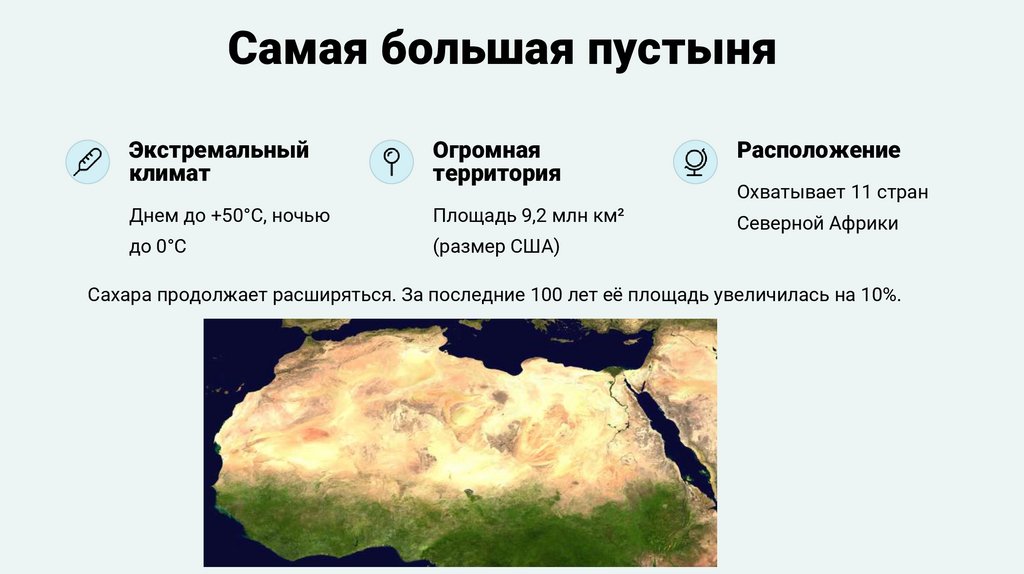 Самая большая пустыня

Экстремальный климат

Днем до +50°C, ночью до 0°C

Огромная территория

Площадь 9,2 млн км² (размер США)

Расположение

Охватывает 11 стран Северной Африки

Сахара продолжает расширяться. За последние 100 лет её площадь увеличилась на 10%.